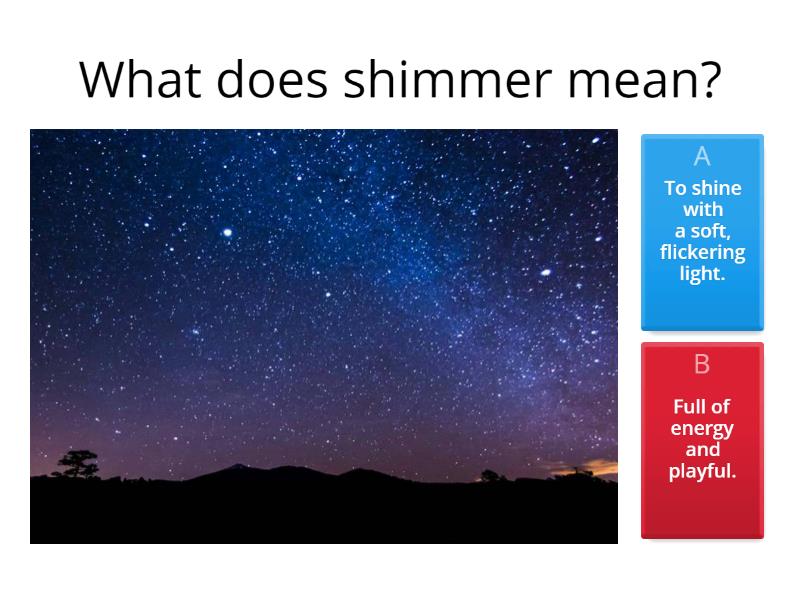 What does shimmer mean?

A

To shine with a soft, flickering light.

B

Full of energy and playful.